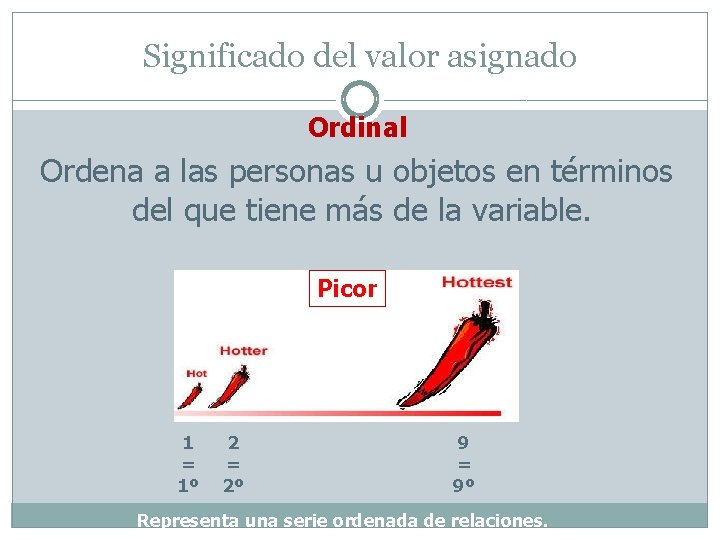 Significado del valor asignado

Ordinal

Ordena a las personas u objetos en términos del que tiene más de la variable.

Picor

Hot

Hotter

Hottest

1
=
1º

2
=
2º

9
=
9º

Representa una serie ordenada de relaciones.